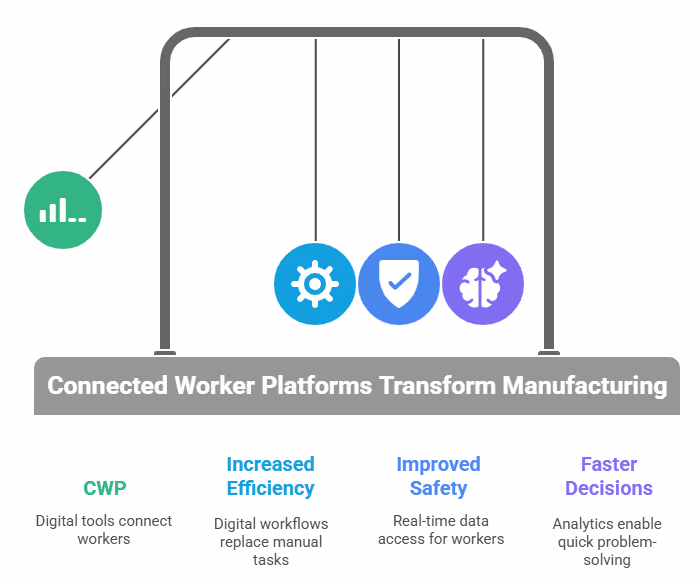 Connected Worker Platforms Transform Manufacturing

CWP

Digital tools connect workers

Increased Efficiency

Digital workflows replace manual tasks

Improved Safety

Real-time data access for workers

Faster Decisions

Analytics enable quick problem-solving